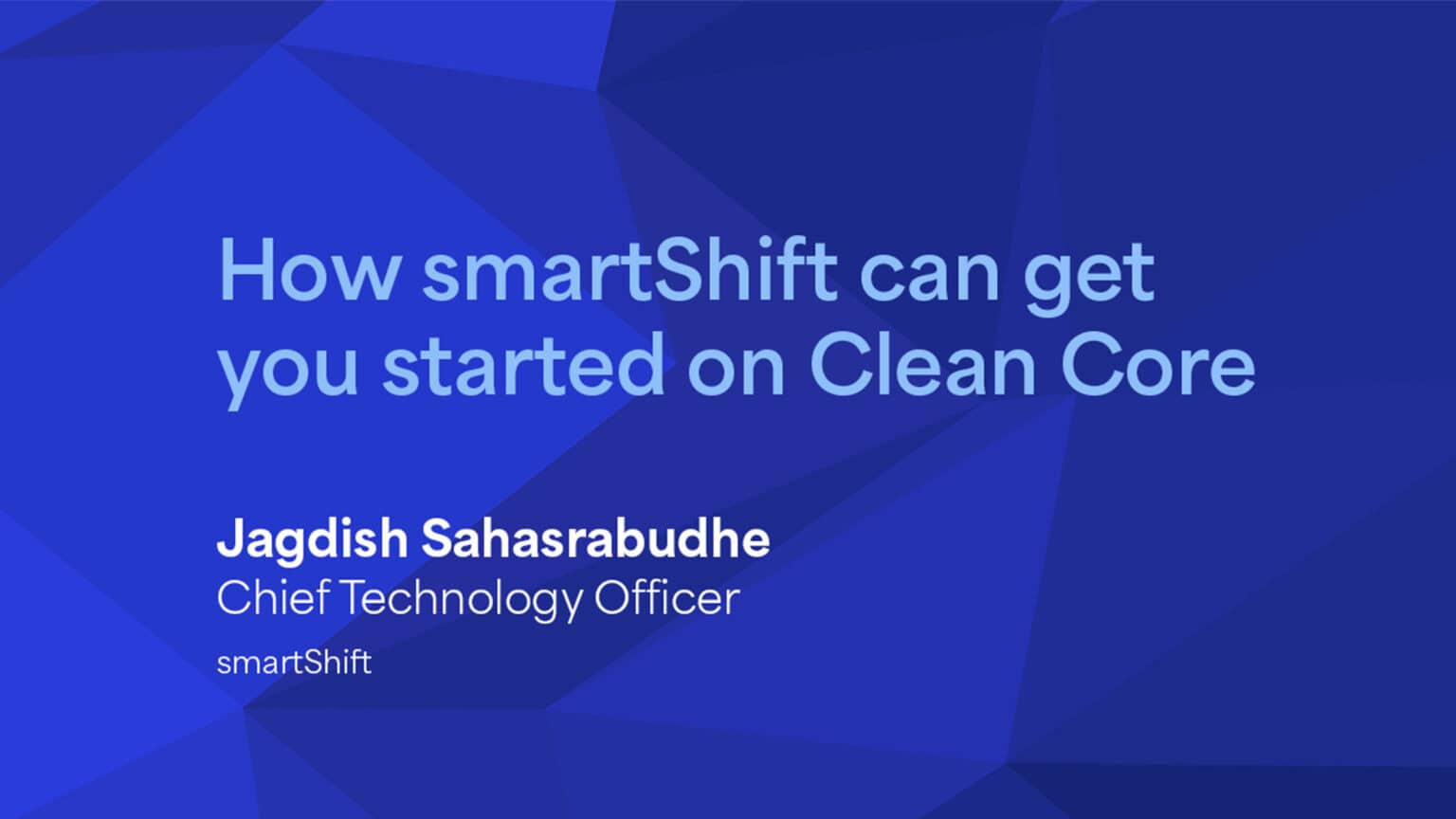 How smartShift can get you started on Clean Core

Jagdish Sahasrabudhe
Chief Technology Officer
smartShift